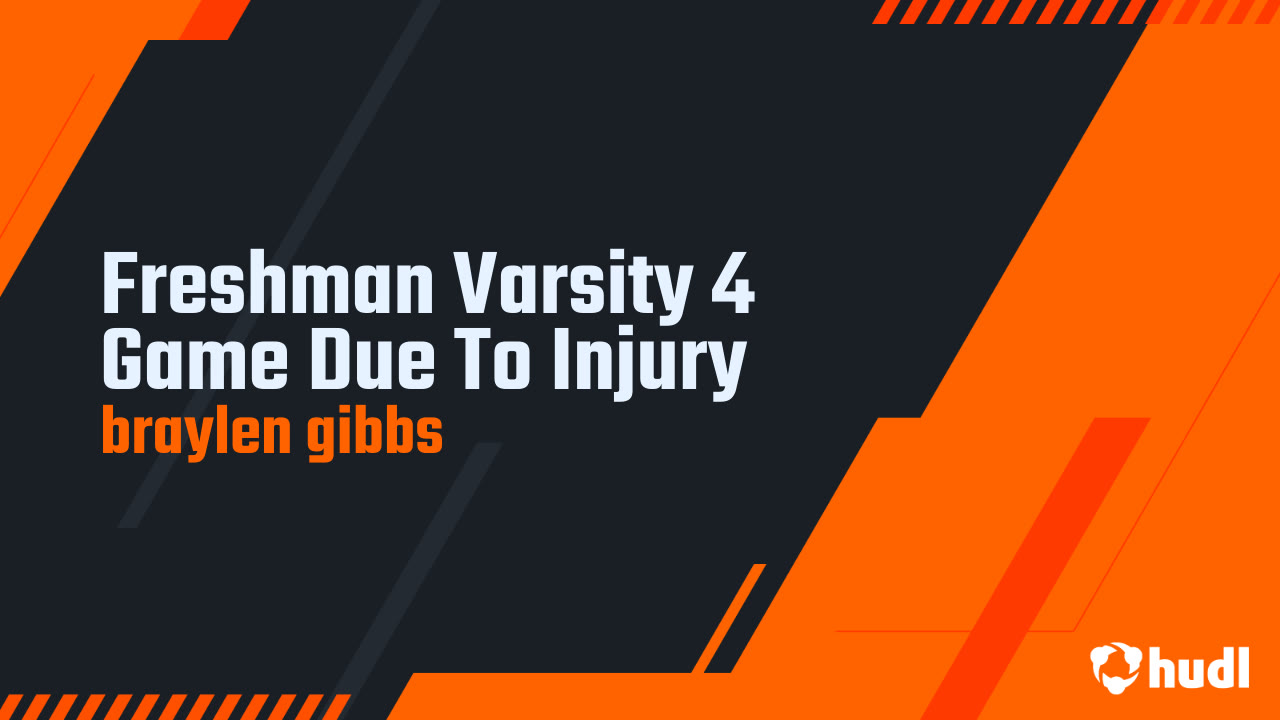 Freshman Varsity 4 Game Due To Injury
braylen gibbs

hudl